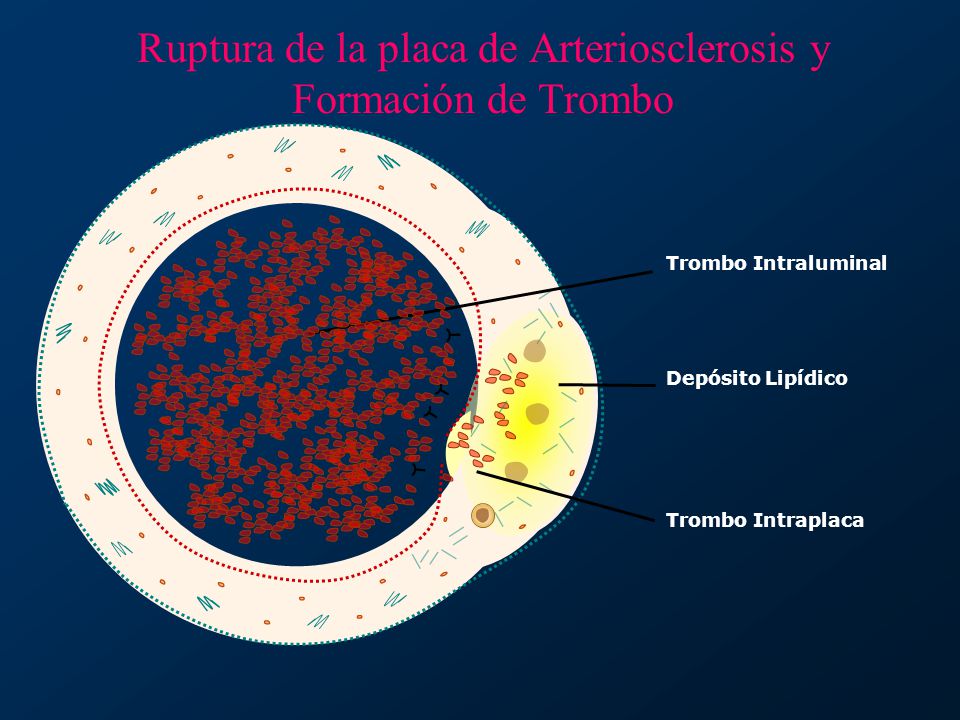 Ruptura de la placa de Arteriosclerosis y Formación de Trombo

Trombo Intraluminal

Depósito Lipídico

Trombo Intraplaca